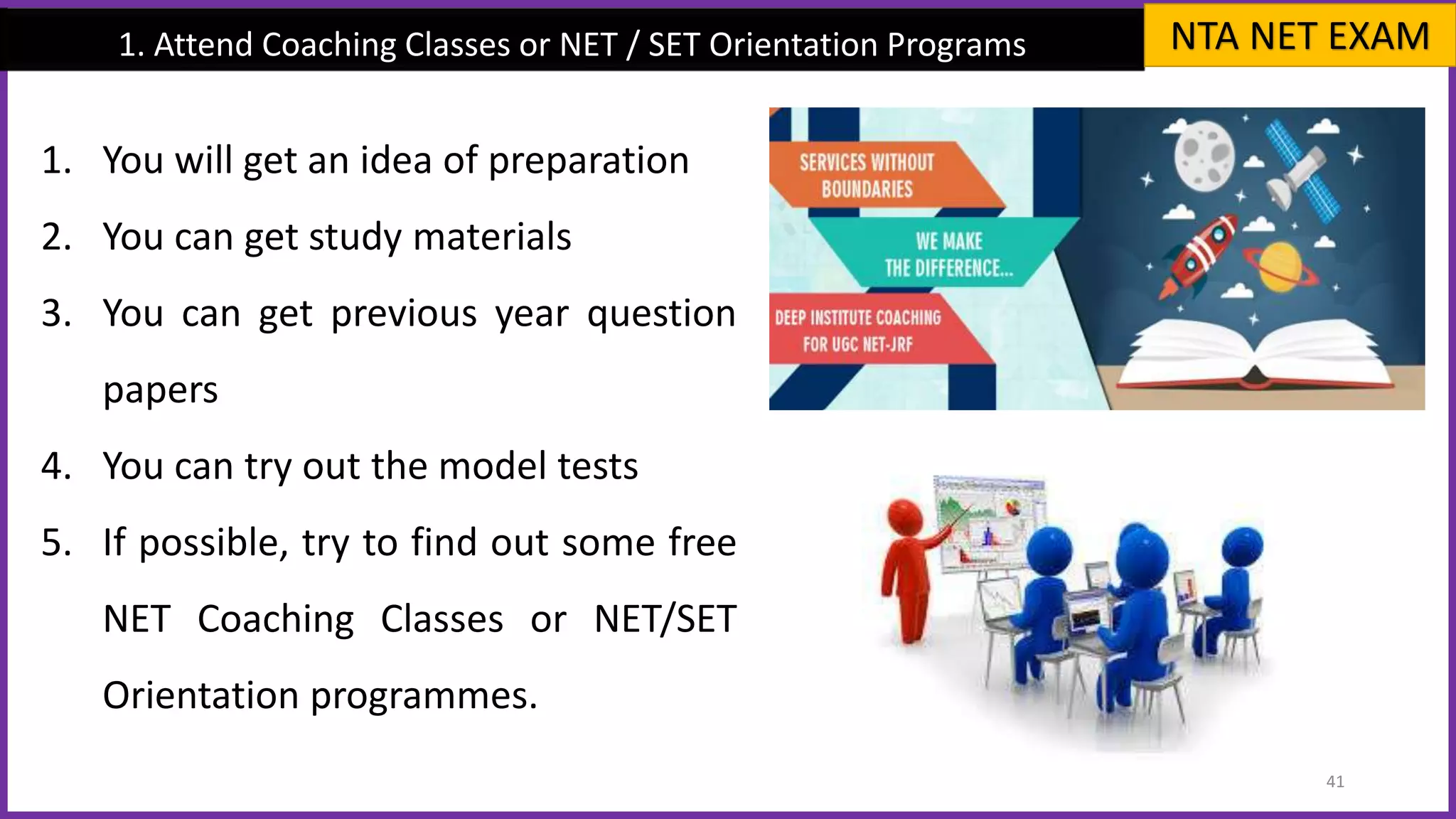 1. Attend Coaching Classes or NET / SET Orientation Programs

NTA NET EXAM

1. You will get an idea of preparation
2. You can get study materials
3. You can get previous year question papers
4. You can try out the model tests
5. If possible, try to find out some free NET Coaching Classes or NET/SET Orientation programmes.

SERVICES WITHOUT BOUNDARIES

WE MAKE THE DIFFERENCE...

DEEP INSTITUTE COACHING FOR UGC NET-JRF

41